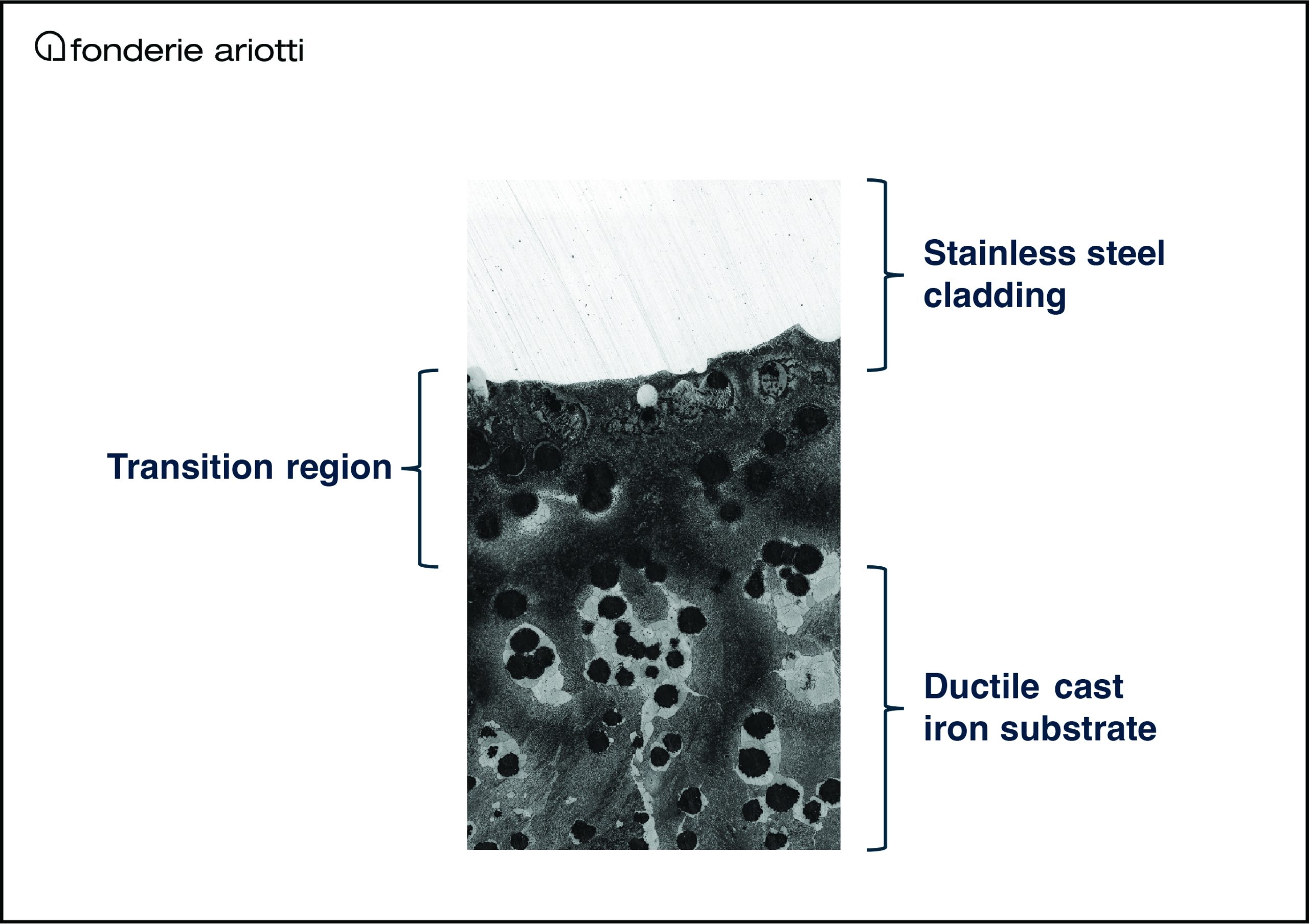 fonderie ariotti

Stainless steel cladding

Transition region

Ductile cast iron substrate